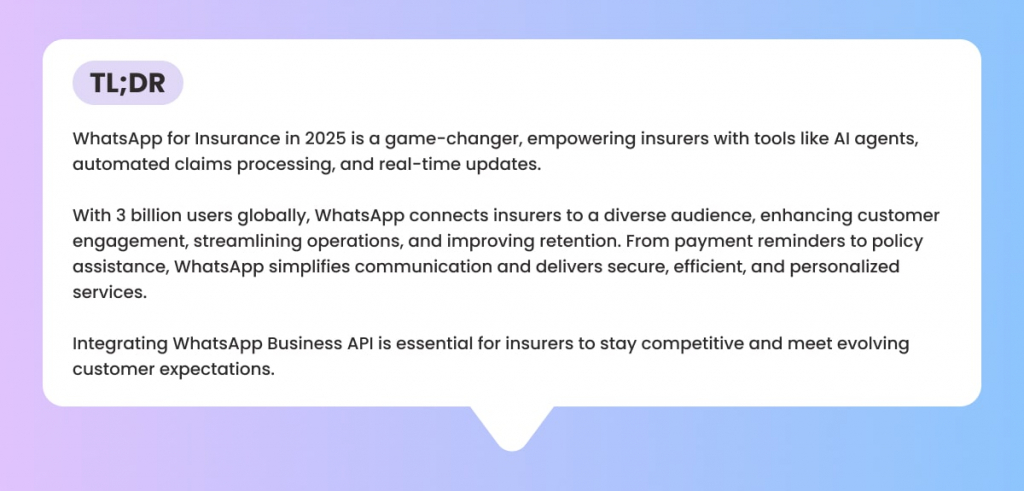 TL;DR

WhatsApp for Insurance in 2025 is a game-changer, empowering insurers with tools like AI agents, automated claims processing, and real-time updates.

With 3 billion users globally, WhatsApp connects insurers to a diverse audience, enhancing customer engagement, streamlining operations, and improving retention. From payment reminders to policy assistance, WhatsApp simplifies communication and delivers secure, efficient, and personalized services.

Integrating WhatsApp Business API is essential for insurers to stay competitive and meet evolving customer expectations.